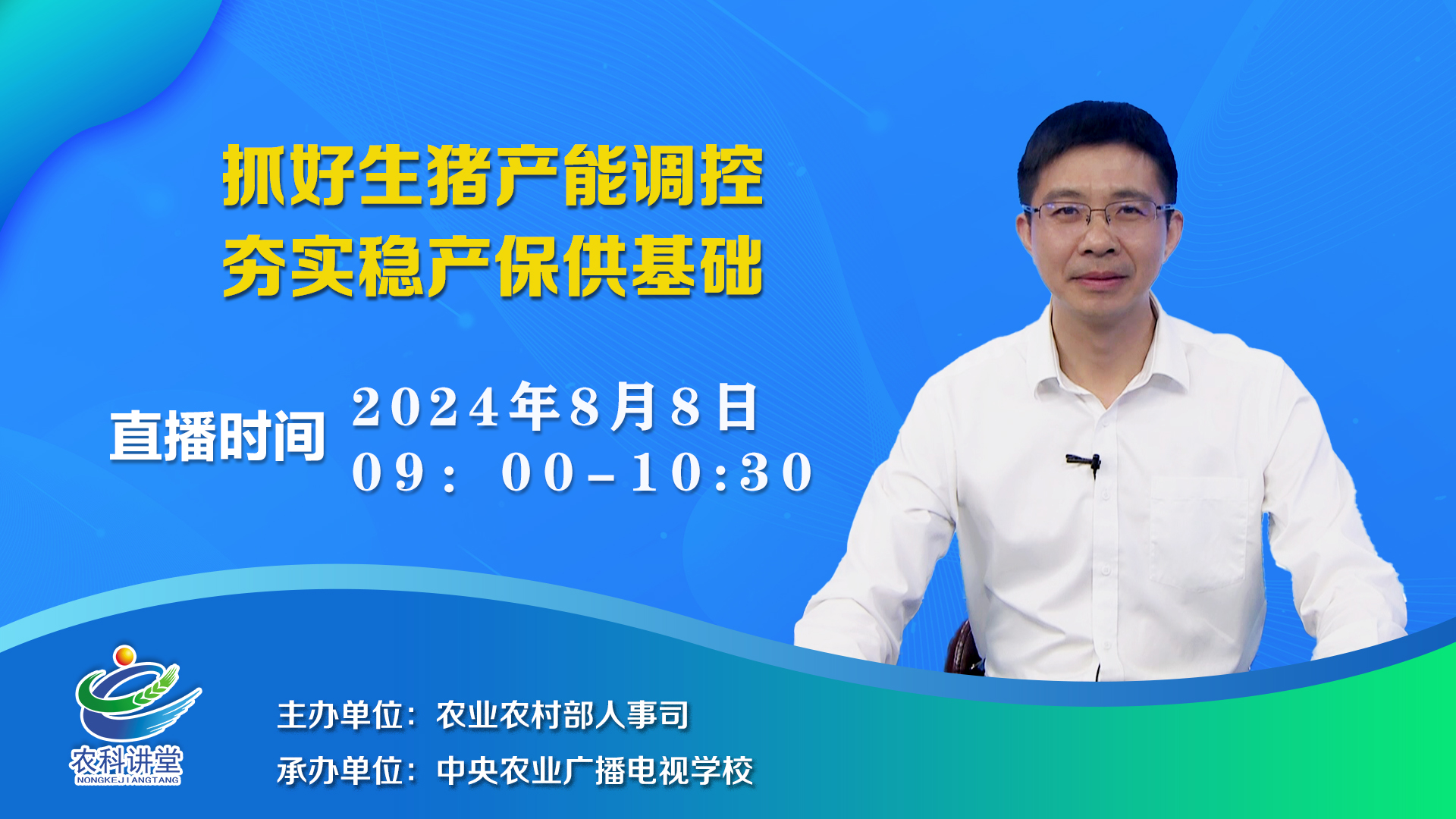 抓好生猪产能调控
夯实稳产保供基础

直播时间 2024年8月8日
09：00-10:30

农科讲堂
NONGKEJIANGTANG

主办单位：农业农村部人事司
承办单位：中央农业广播电视学校